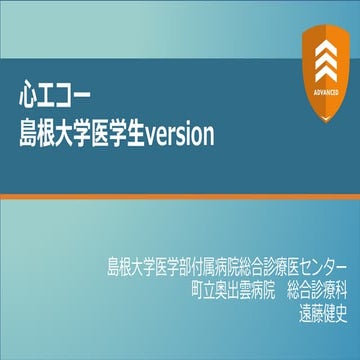 ADVANCED

心エコー
島根大学医学生version

島根大学医学部付属病院総合診療医センター
町立奥出雲病院　総合診療科
遠藤健史